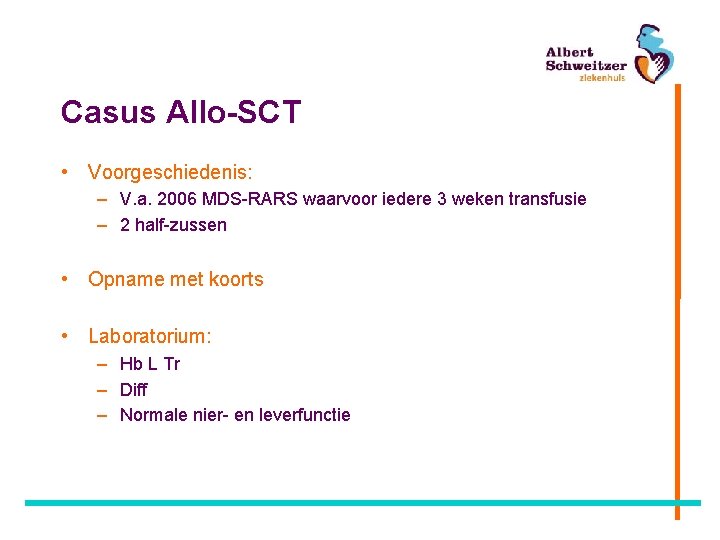 Albert Schweitzer ziekenhuis

Casus Allo-SCT

• Voorgeschiedenis:
– V.a. 2006 MDS-RARS waarvoor iedere 3 weken transfusie
– 2 half-zussen

• Opname met koorts

• Laboratorium:
– Hb L Tr
– Diff
– Normale nier- en leverfunctie